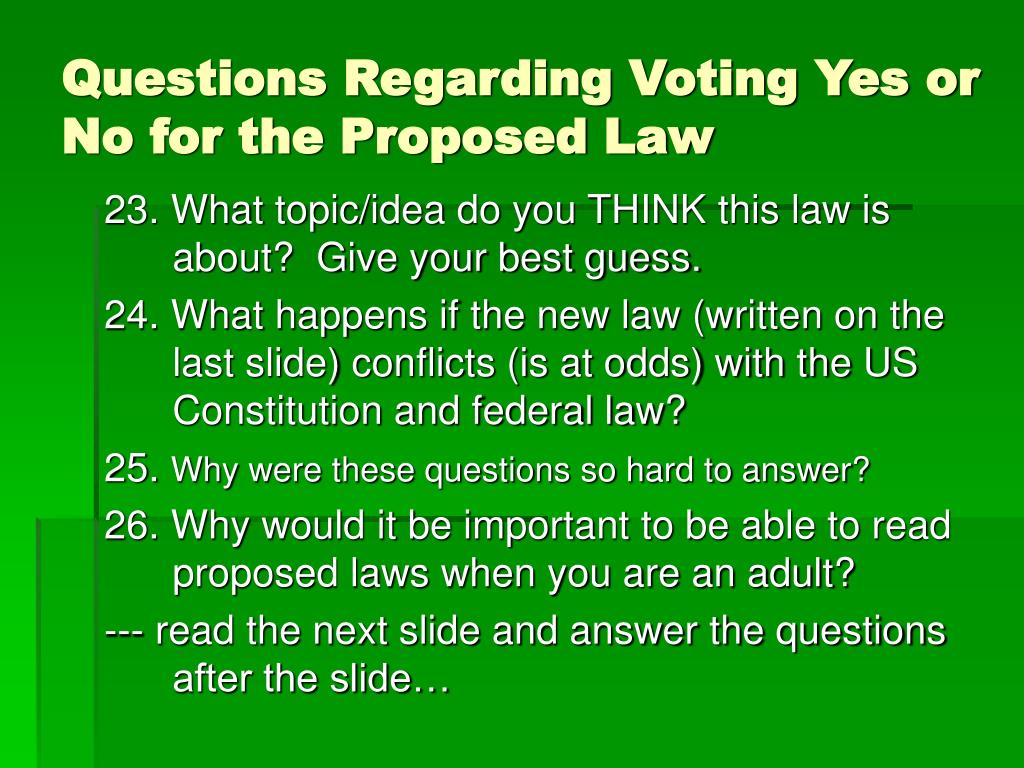 Questions Regarding Voting Yes or No for the Proposed Law

23. What topic/idea do you THINK this law is about? Give your best guess.

24. What happens if the new law (written on the last slide) conflicts (is at odds) with the US Constitution and federal law?

25. Why were these questions so hard to answer?

26. Why would it be important to be able to read proposed laws when you are an adult?

--- read the next slide and answer the questions after the slide…